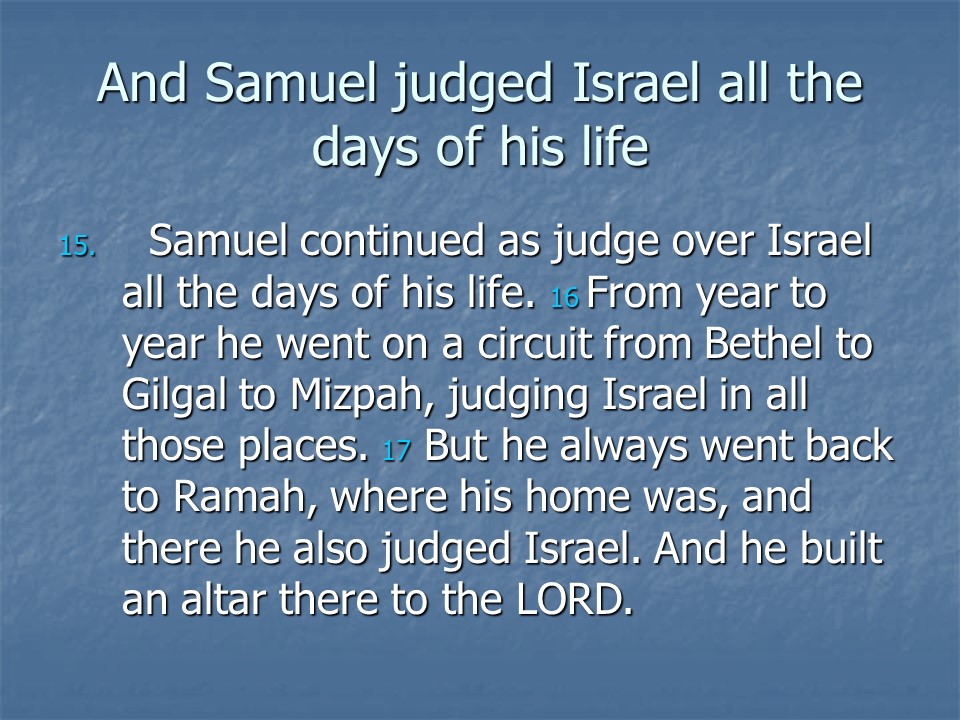 And Samuel judged Israel all the days of his life

15. Samuel continued as judge over Israel all the days of his life. 16 From year to year he went on a circuit from Bethel to Gilgal to Mizpah, judging Israel in all those places. 17 But he always went back to Ramah, where his home was, and there he also judged Israel. And he built an altar there to the LORD.